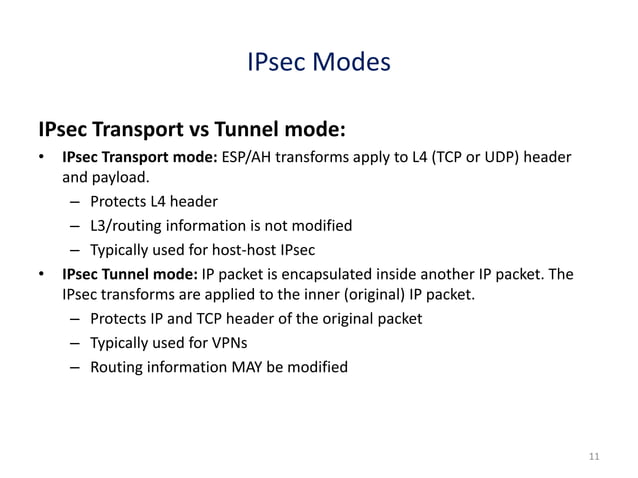 IPsec Modes

IPsec Transport vs Tunnel mode:

• IPsec Transport mode: ESP/AH transforms apply to L4 (TCP or UDP) header and payload.
  – Protects L4 header
  – L3/routing information is not modified
  – Typically used for host-host IPsec
• IPsec Tunnel mode: IP packet is encapsulated inside another IP packet. The IPsec transforms are applied to the inner (original) IP packet.
  – Protects IP and TCP header of the original packet
  – Typically used for VPNs
  – Routing information MAY be modified

11